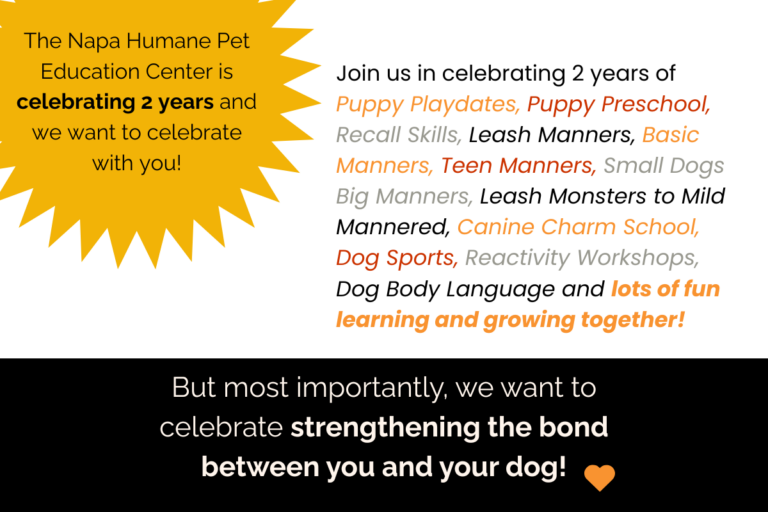 The Napa Humane Pet Education Center is celebrating 2 years and we want to celebrate with you!

Join us in celebrating 2 years of Puppy Playdates, Puppy Preschool, Recall Skills, Leash Manners, Basic Manners, Teen Manners, Small Dogs Big Manners, Leash Monsters to Mild Mannered, Canine Charm School, Dog Sports, Reactivity Workshops, Dog Body Language and lots of fun learning and growing together!

But most importantly, we want to celebrate strengthening the bond between you and your dog!